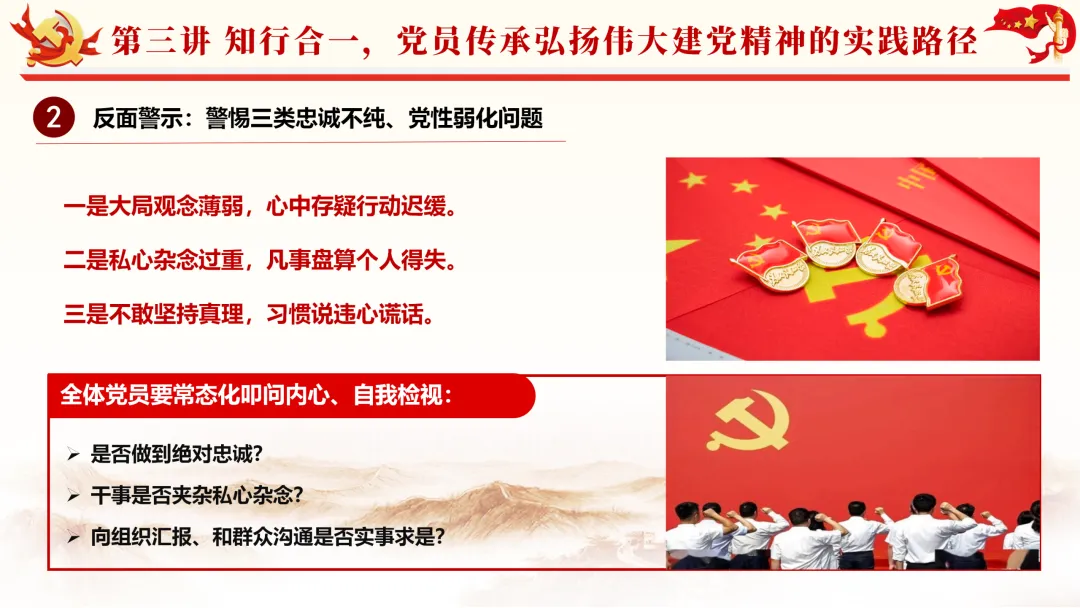 第三讲 知行合一，党员传承弘扬伟大建党精神的实践路径

2 反面警示：警惕三类忠诚不纯、党性弱化问题

一是大局观念薄弱，心中存疑行动迟缓。

二是私心杂念过重，凡事盘算个人得失。

三是不敢坚持真理，习惯说违心谎话。

全体党员要常态化叩问内心、自我检视：

➢ 是否做到绝对忠诚？

➢ 干事是否夹杂私心杂念？

➢ 向组织汇报、和群众沟通是否实事求是？